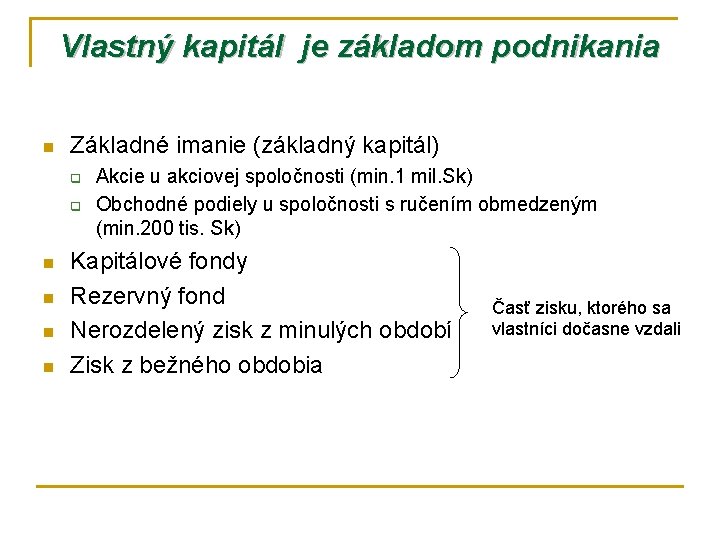 Vlastný kapitál je základom podnikania

Základné imanie (základný kapitál)
Akcie u akciovej spoločnosti (min.1 mil.Sk)
Obchodné podiely u spoločnosti s ručením obmedzeným (min.200 tis. Sk)

Kapitálové fondy
Rezervný fond
Nerozdelený zisk z minulých období
Zisk z bežného obdobia

Časť zisku, ktorého sa vlastníci dočasne vzdali